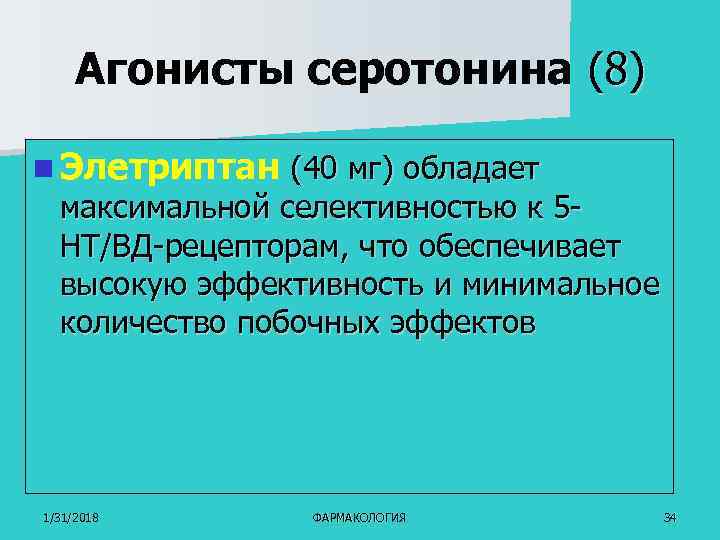 Агонисты серотонина (8)

Элетриптан (40 мг) обладает максимальной селективностью к 5-НТ/ВД-рецепторам, что обеспечивает высокую эффективность и минимальное количество побочных эффектов

1/31/2018 ФАРМАКОЛОГИЯ 34